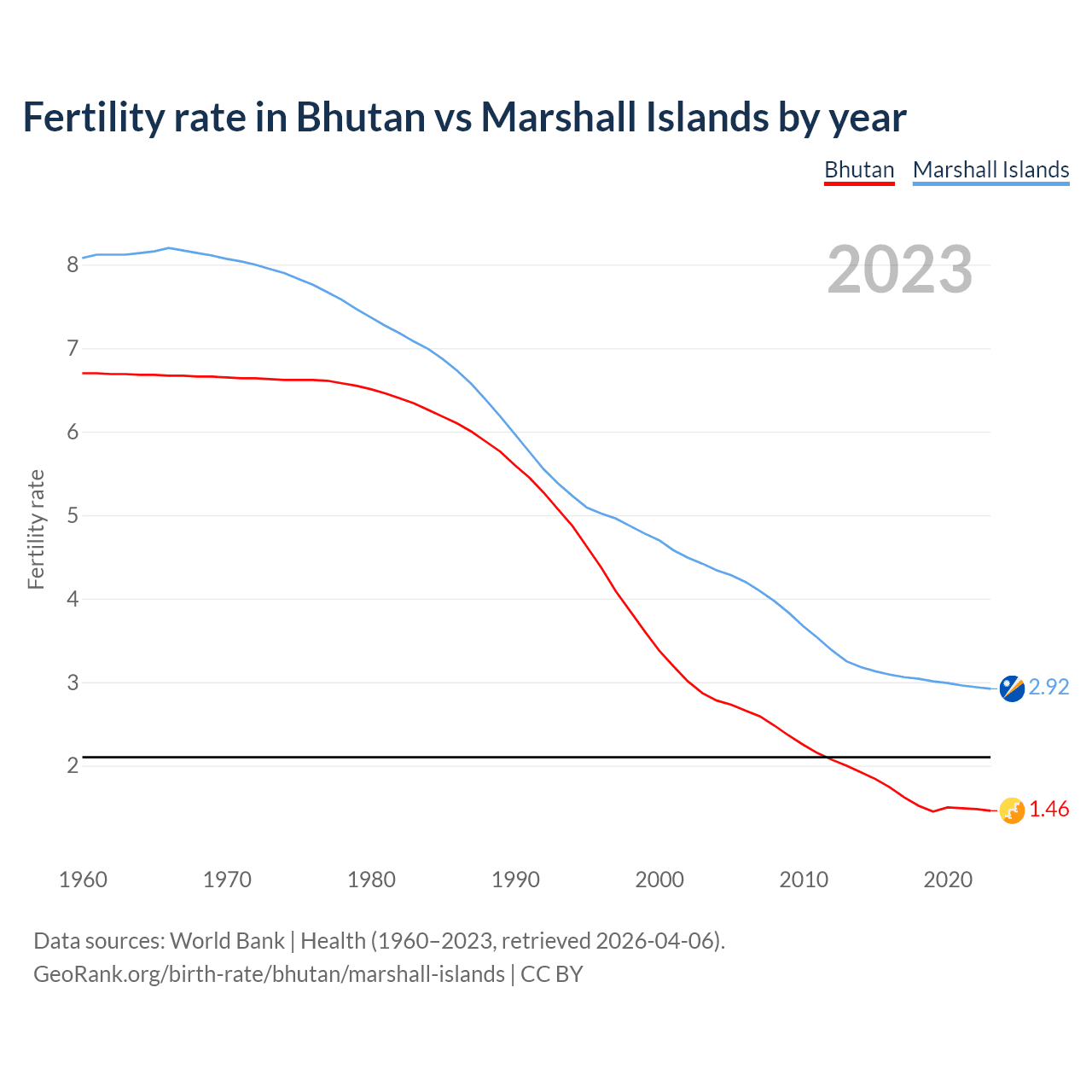 Fertility rate in Bhutan vs Marshall Islands by year

Bhutan Marshall Islands

2023

Fertility rate

8
7
6
5
4
3
2

2.92
1.46

1960 1970 1980 1990 2000 2010 2020

Data sources: World Bank | Health (1960–2023, retrieved 2026-04-06).
GeoRank.org/birth-rate/bhutan/marshall-islands | CC BY